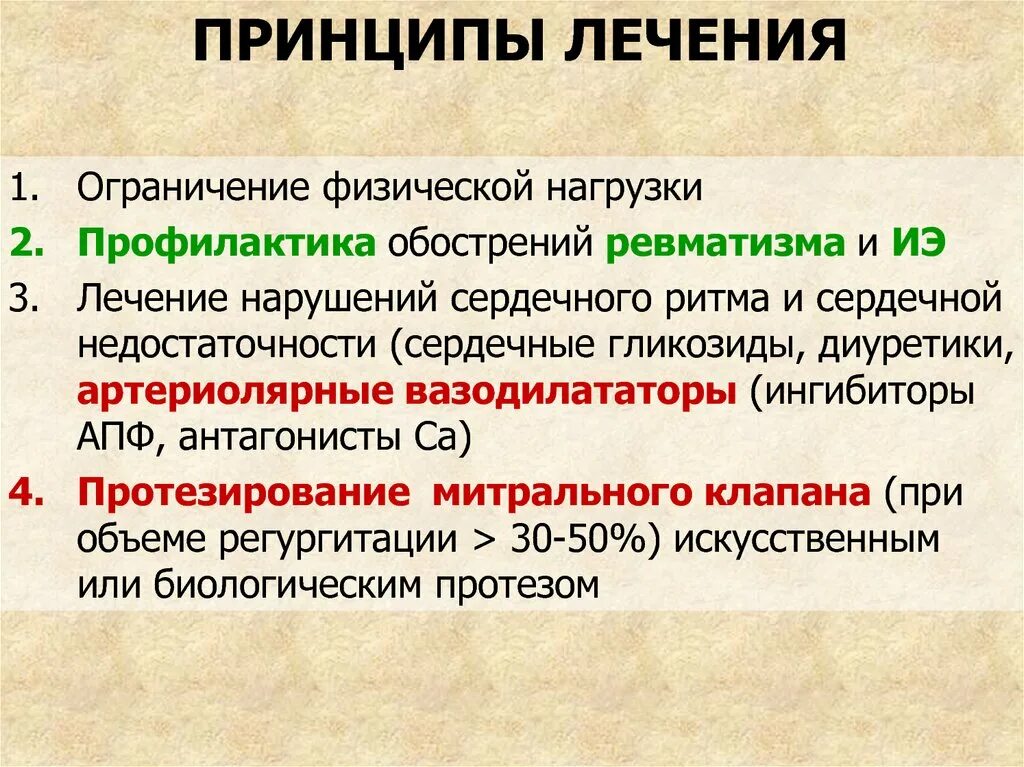 ПРИНЦИПЫ ЛЕЧЕНИЯ

1. Ограничение физической нагрузки
2. Профилактика обострений ревматизма и ИЭ
3. Лечение нарушений сердечного ритма и сердечной недостаточности (сердечные гликозиды, диуретики, артериолярные вазодилататоры (ингибиторы АПФ, антагонисты Са)
4. Протезирование митрального клапана (при объеме регургитации > 30-50%) искусственным или биологическим протезом